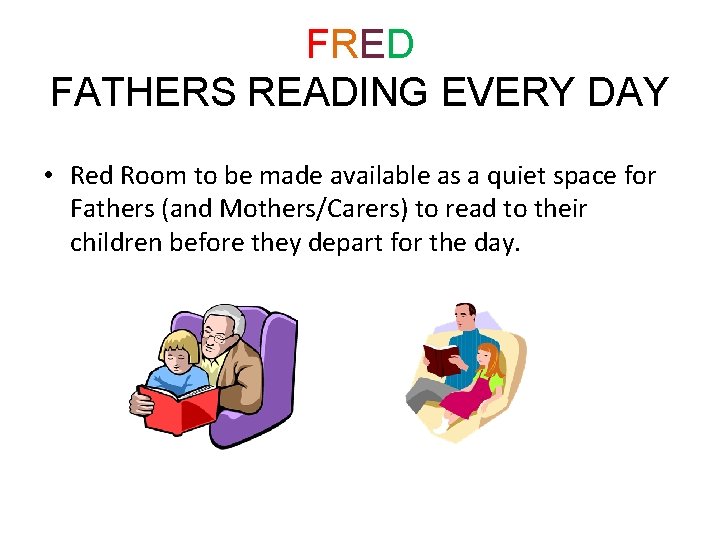 FRED
FATHERS READING EVERY DAY

• Red Room to be made available as a quiet space for Fathers (and Mothers/Carers) to read to their children before they depart for the day.